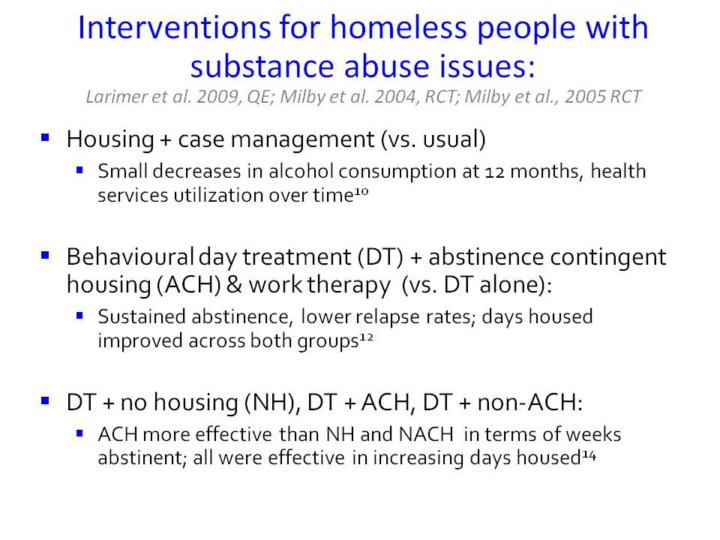 Interventions for homeless people with substance abuse issues:
Larimer et al. 2009, QE; Milby et al. 2004, RCT; Milby et al., 2005 RCT

▪ Housing + case management (vs. usual)
 ▪ Small decreases in alcohol consumption at 12 months, health services utilization over time$^{10}$

▪ Behavioural day treatment (DT) + abstinence contingent housing (ACH) & work therapy (vs. DT alone):
 ▪ Sustained abstinence, lower relapse rates; days housed improved across both groups$^{12}$

▪ DT + no housing (NH), DT + ACH, DT + non-ACH:
 ▪ ACH more effective than NH and NACH in terms of weeks abstinent; all were effective in increasing days housed$^{14}$